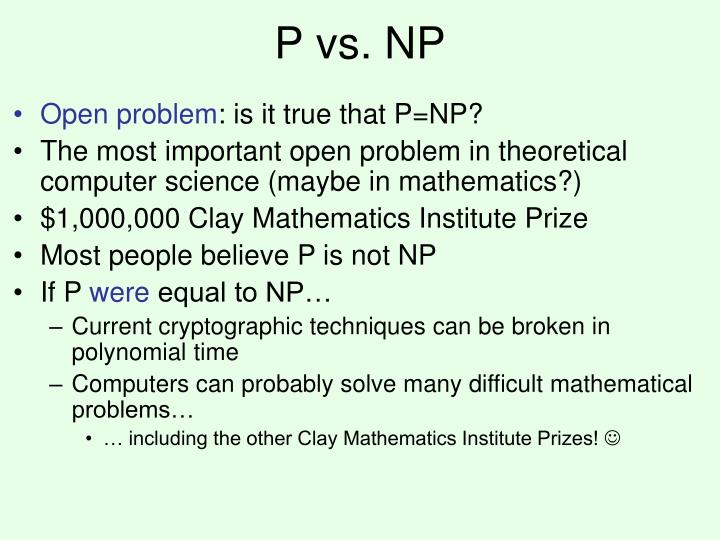 P vs. NP

• Open problem: is it true that P=NP?
• The most important open problem in theoretical computer science (maybe in mathematics?)
• \$1,000,000 Clay Mathematics Institute Prize
• Most people believe P is not NP
• If P were equal to NP…
  – Current cryptographic techniques can be broken in polynomial time
  – Computers can probably solve many difficult mathematical problems…
    • … including the other Clay Mathematics Institute Prizes! ☺